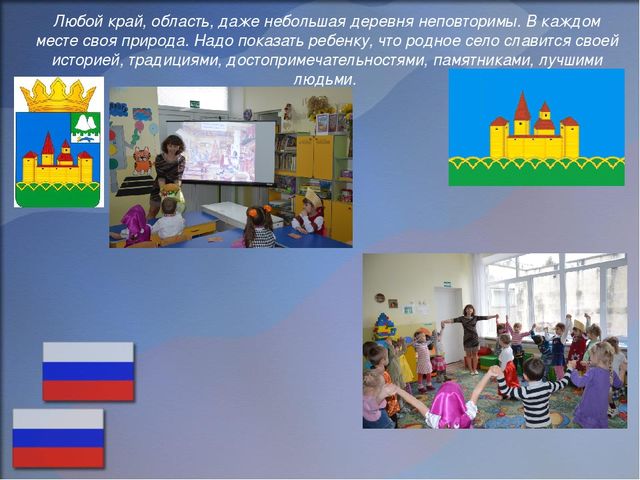 Любой край, область, даже небольшая деревня неповторимы. В каждом месте своя природа. Надо показать ребенку, что родное село славится своей историей, традициями, достопримечательностями, памятниками, лучшими людьми.